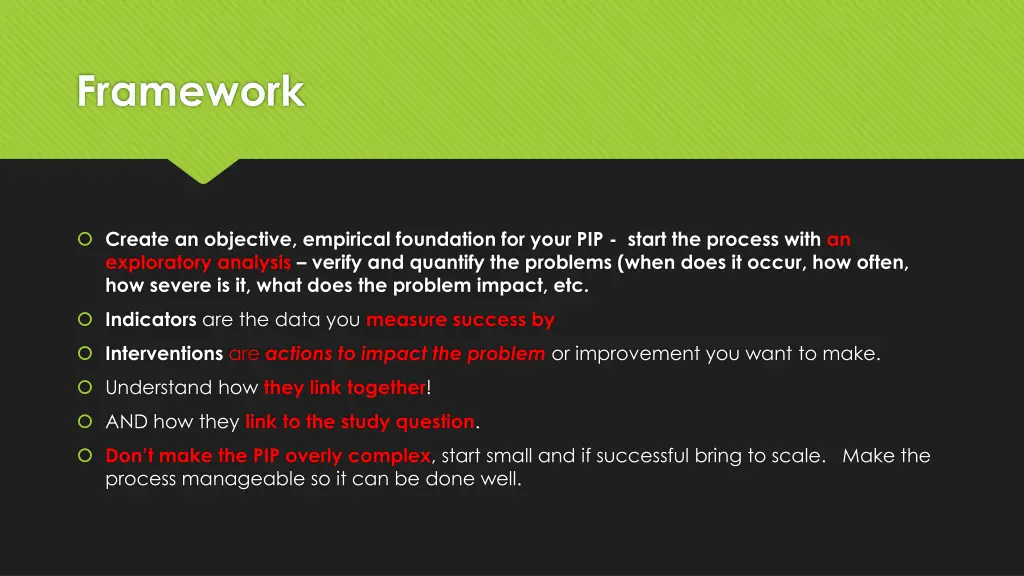 Framework

Create an objective, empirical foundation for your PIP - start the process with an exploratory analysis – verify and quantify the problems (when does it occur, how often, how severe is it, what does the problem impact, etc.

Indicators are the data you measure success by

Interventions are actions to impact the problem or improvement you want to make.

Understand how they link together!

AND how they link to the study question.

Don't make the PIP overly complex, start small and if successful bring to scale. Make the process manageable so it can be done well.